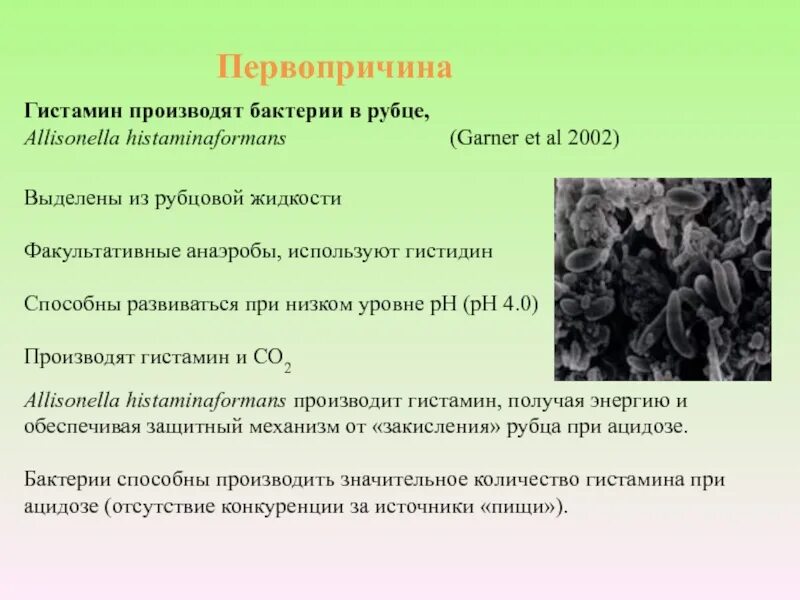 Первопричина

Гистамин производят бактерии в рубце,
Allisonella histaminaformans (Garner et al 2002)

Выделены из рубцовой жидкости

Факультативные анаэробы, используют гистидин

Способны развиваться при низком уровне pH (pH 4.0)

Производят гистамин и $CO_2$

Allisonella histaminaformans производит гистамин, получая энергию и обеспечивая защитный механизм от «закисления» рубца при ацидозе.

Бактерии способны производить значительное количество гистамина при ацидозе (отсутствие конкуренции за источники «пищи»).